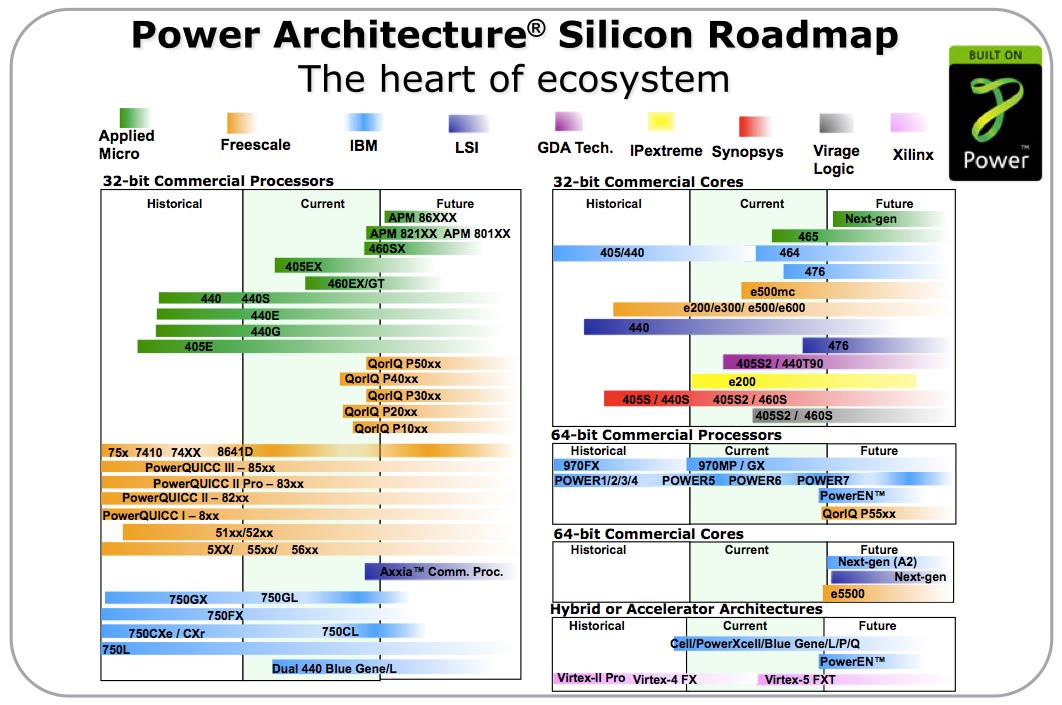 Power Architecture® Silicon Roadmap
The heart of ecosystem

BUILT ON
Power™

Applied Micro
Freescale
IBM
LSI
GDA Tech.
IPextreme
Synopsys
Virage Logic
Xilinx

32-bit Commercial Processors

Historical
Current
Future

APM 86XXX
APM 821XX APM 801XX
460SX
405EX
460EX/GT
440 440S
440E
440G
405E
QorIQ P50xx
QorIQ P40xx
QorIQ P30xx
QorIQ P20xx
QorIQ P10xx
75x 7410 74XX 8641D
PowerQUICC III – 85xx
PowerQUICC II Pro – 83xx
PowerQUICC II – 82xx
PowerQUICC I – 8xx
51xx/52xx
5XX/ 55xx/ 56xx
Axxia™ Comm. Proc.
750GX 750GL
750FX
750CXe / CXr 750CL
750L
Dual 440 Blue Gene/L

32-bit Commercial Cores

Historical
Current
Future

Next-gen
465
405/440 464
476
e500mc
e200/e300/ e500/e600
440
476
405S2 / 440T90
e200
405S / 440S 405S2 / 460S
405S2 / 460S

64-bit Commercial Processors

Historical
Current
Future

970FX 970MP / GX
POWER1/2/3/4 POWER5 POWER6 POWER7
PowerEN™
QorIQ P55xx

64-bit Commercial Cores

Historical
Current
Future

Next-gen (A2)
Next-gen
e5500

Hybrid or Accelerator Architectures

Historical
Current
Future

Cell/PowerXcell/Blue Gene/L/P/Q
PowerEN™
Virtex-II Pro Virtex-4 FX Virtex-5 FXT